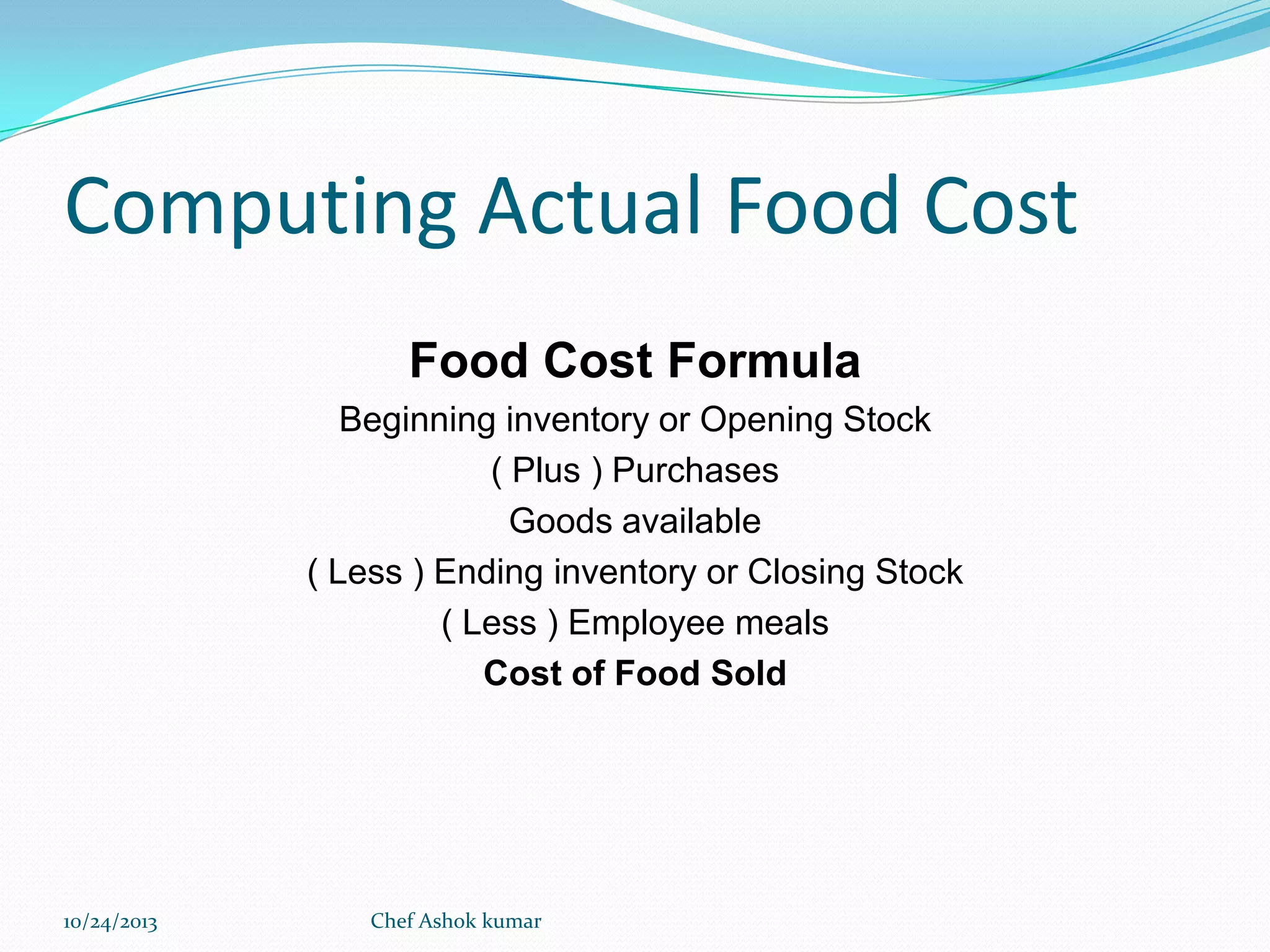 Computing Actual Food Cost

Food Cost Formula

Beginning inventory or Opening Stock

( Plus ) Purchases

Goods available

( Less ) Ending inventory or Closing Stock

( Less ) Employee meals

Cost of Food Sold

10/24/2013

Chef Ashok kumar